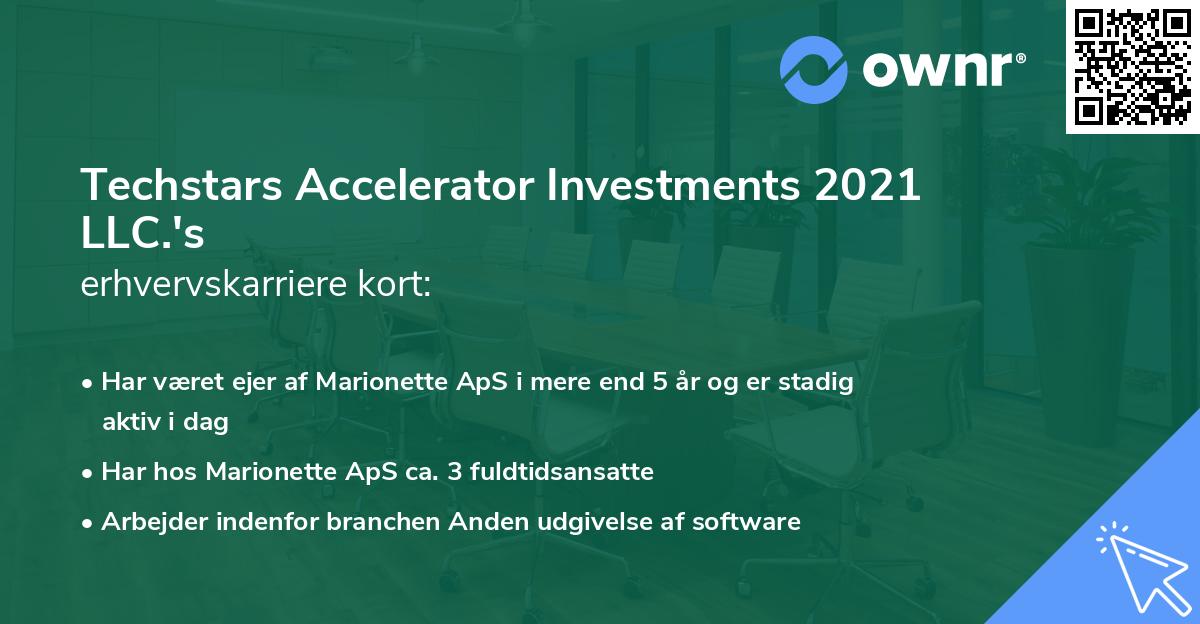 ownr®

Techstars Accelerator Investments 2021 LLC.'s

erhvervskarriere kort:

• Har været ejer af Marionette ApS i mere end 5 år og er stadig aktiv i dag

• Har hos Marionette ApS ca. 3 fuldtidsansatte

• Arbejder indenfor branchen Anden udgivelse af software